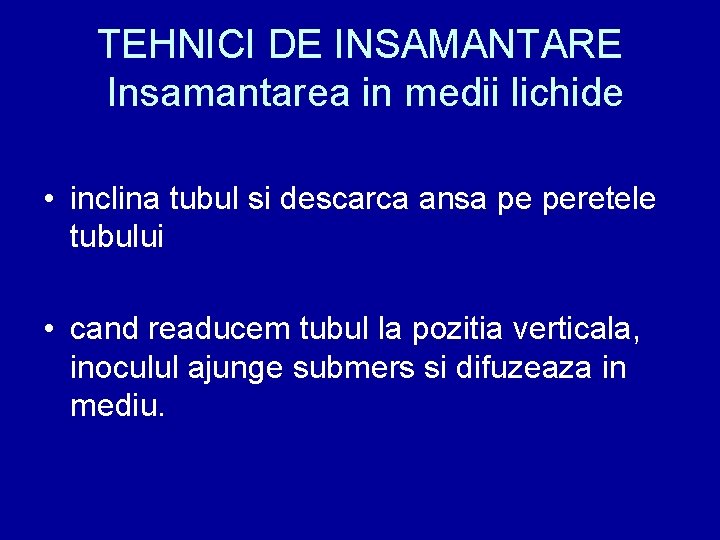 TEHNICI DE INSAMANTARE
Insamantarea in medii lichide

• inclina tubul si descarca ansa pe peretele tubului

• cand readucem tubul la pozitia verticala, inoculul ajunge submers si difuzeaza in mediu.